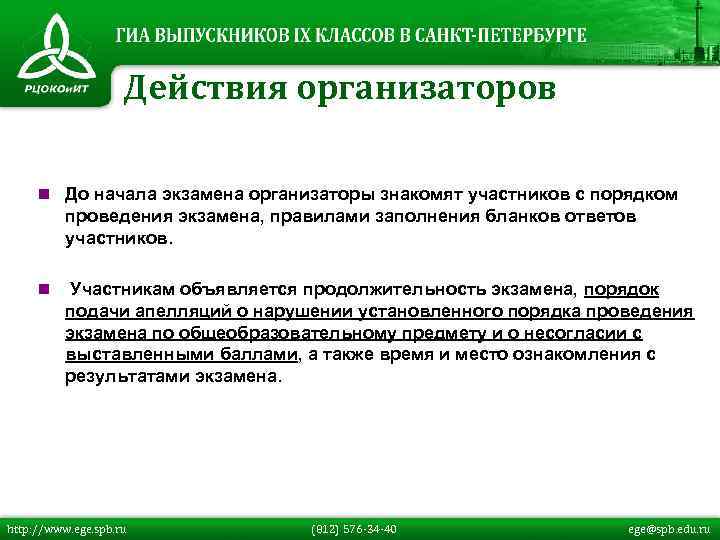 РЦОКОиИТ

ГИА ВЫПУСКНИКОВ IX КЛАССОВ В САНКТ-ПЕТЕРБУРГЕ

Действия организаторов

До начала экзамена организаторы знакомят участников с порядком проведения экзамена, правилами заполнения бланков ответов участников.

Участникам объявляется продолжительность экзамена, порядок подачи апелляций о нарушении установленного порядка проведения экзамена по общеобразовательному предмету и о несогласии с выставленными баллами, а также время и место ознакомления с результатами экзамена.

http://www.ege.spb.ru (812) 576-34-40 ege@spb.edu.ru